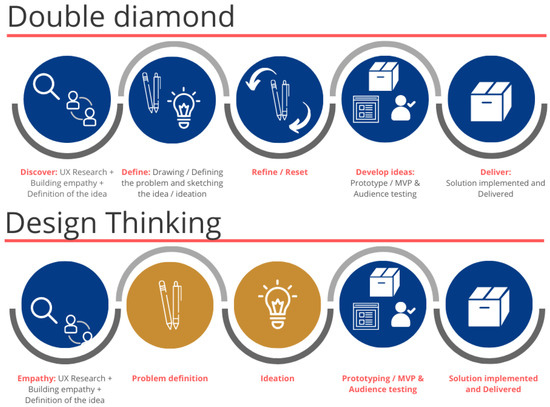 Double diamond

Discover: UX Research + Building empathy + Definition of the idea

Define: Drawing / Defining the problem and sketching the idea / ideation

Refine / Reset

Develop ideas: Prototype / MVP & Audience testing

Deliver: Solution implemented and Delivered

Design Thinking

Empathy: UX Research + Building empathy + Definition of the idea

Problem definition

Ideation

Prototyping / MVP & Audience testing

Solution implemented and Delivered